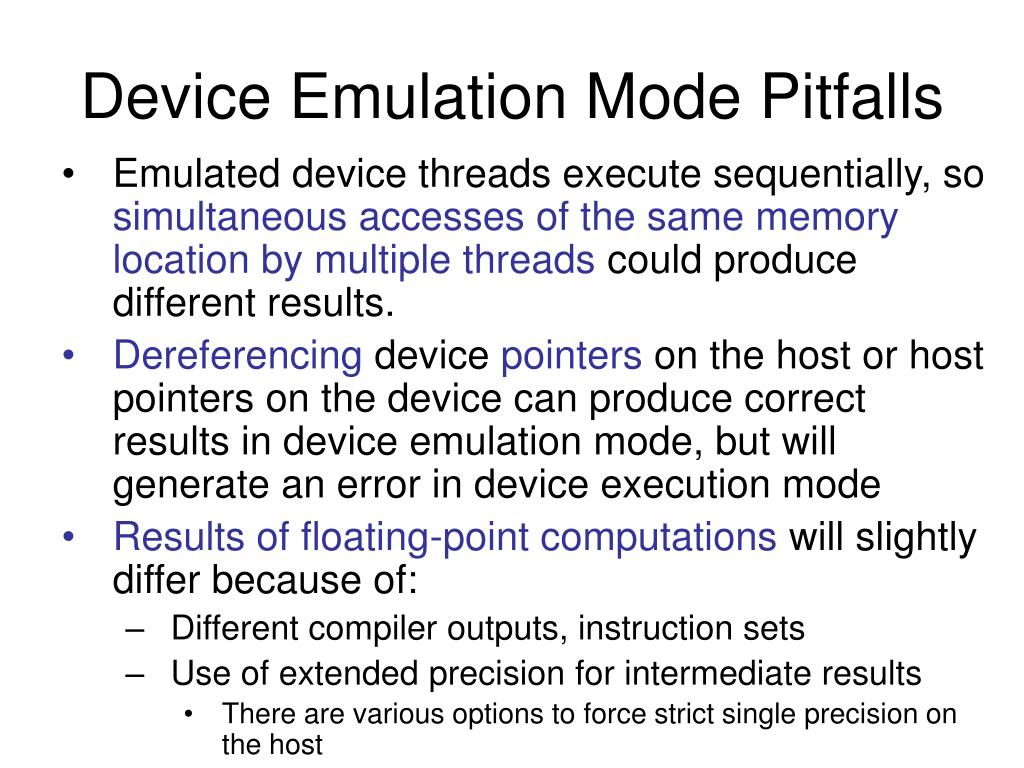 Device Emulation Mode Pitfalls

• Emulated device threads execute sequentially, so simultaneous accesses of the same memory location by multiple threads could produce different results.
• Dereferencing device pointers on the host or host pointers on the device can produce correct results in device emulation mode, but will generate an error in device execution mode
• Results of floating-point computations will slightly differ because of:
– Different compiler outputs, instruction sets
– Use of extended precision for intermediate results
• There are various options to force strict single precision on the host